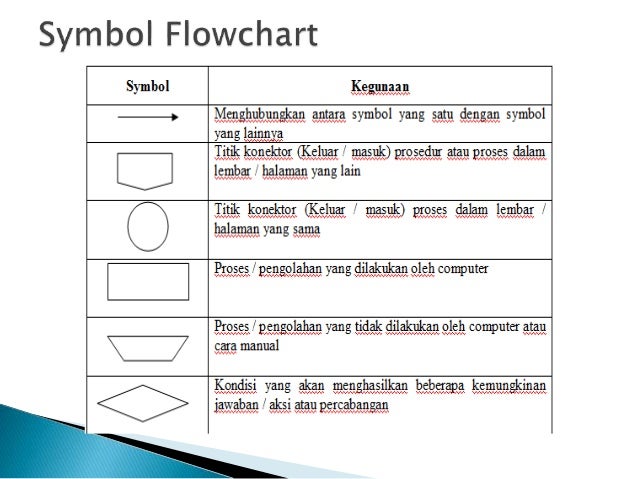 Symbol Flowchart

| Symbol | Kegunaan |
|---|---|
| | Menghubungkan antara symbol yang satu dengan symbol yang lainnya |
| | Titik konektor (Keluar / masuk) prosedur atau proses dalam lembar / halaman yang lain |
| | Titik konektor (Keluar / masuk) proses dalam lembar / halaman yang sama |
| | Proses / pengolahan yang dilakukan oleh computer |
| | Proses / pengolahan yang tidak dilakukan oleh computer atau cara manual |
| | Kondisi yang akan menghasilkan beberapa kemungkinan jawaban / aksi atau percabangan |